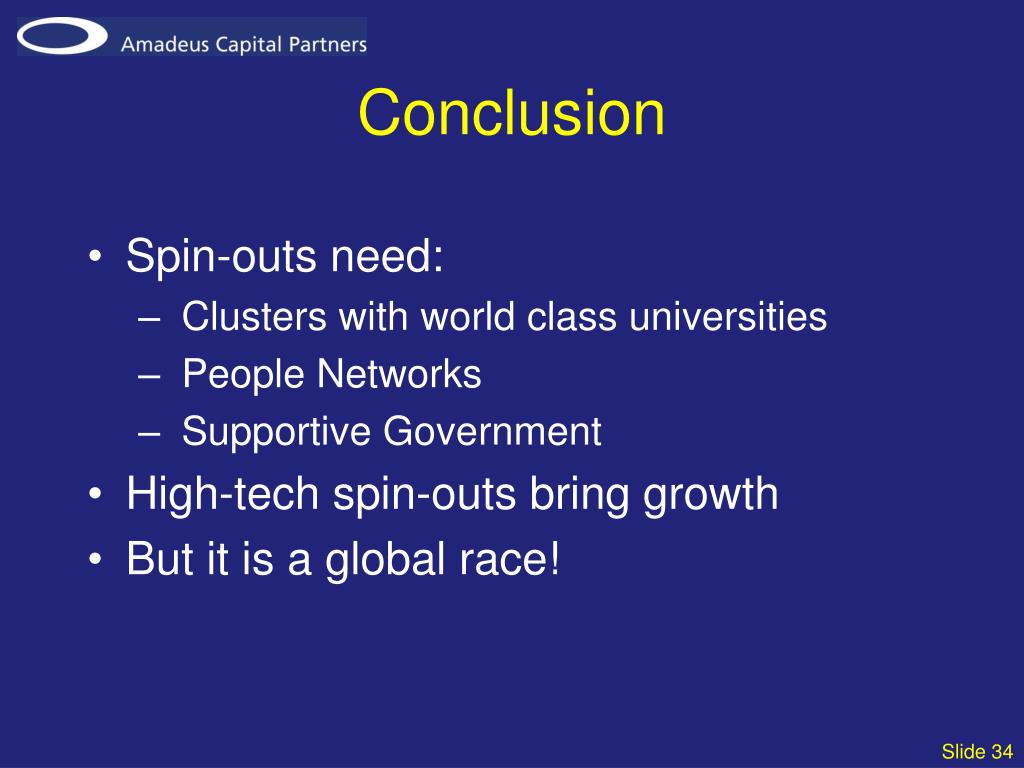 Amadeus Capital Partners

Conclusion

• Spin-outs need:
– Clusters with world class universities
– People Networks
– Supportive Government
• High-tech spin-outs bring growth
• But it is a global race!

Slide 34